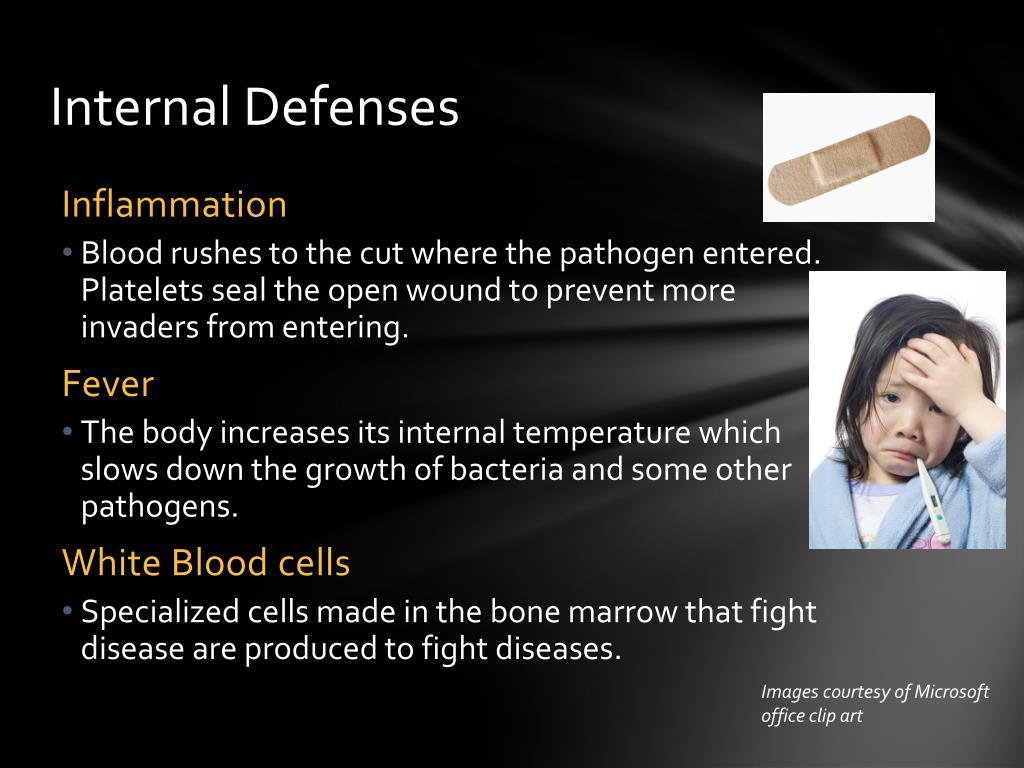 Internal Defenses

Inflammation

• Blood rushes to the cut where the pathogen entered. Platelets seal the open wound to prevent more invaders from entering.

Fever

• The body increases its internal temperature which slows down the growth of bacteria and some other pathogens.

White Blood cells

• Specialized cells made in the bone marrow that fight disease are produced to fight diseases.

Images courtesy of Microsoft office clip art